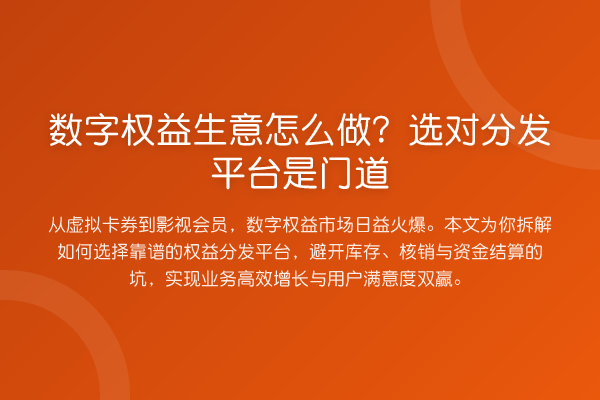 数字权益生意怎么做？选对分发平台是门道

从虚拟卡券到影视会员，数字权益市场日益火爆。本文为你拆解如何选择靠谱的权益分发平台，避开库存、核销与资金结算的坑，实现业务高效增长与用户满意度双赢。